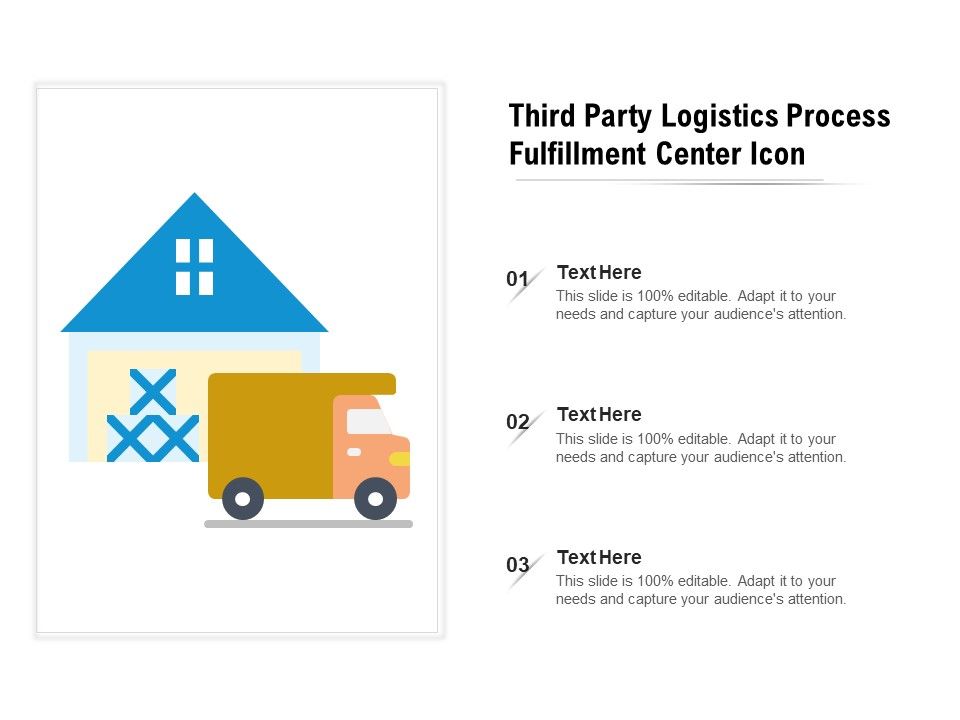 Third Party Logistics Process Fulfillment Center Icon

01
Text Here
This slide is 100% editable. Adapt it to your needs and capture your audience's attention.

02
Text Here
This slide is 100% editable. Adapt it to your needs and capture your audience's attention.

03
Text Here
This slide is 100% editable. Adapt it to your needs and capture your audience's attention.